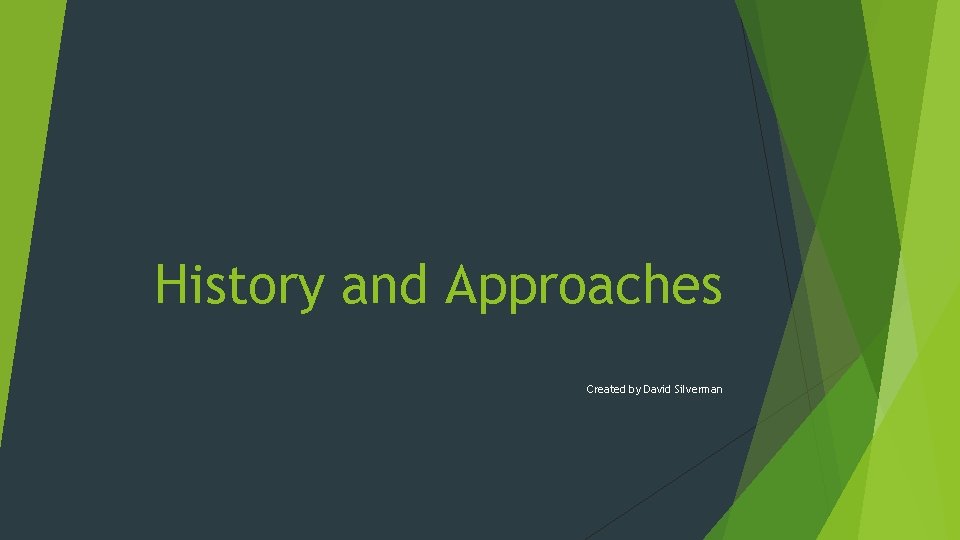 History and Approaches

Created by David Silverman